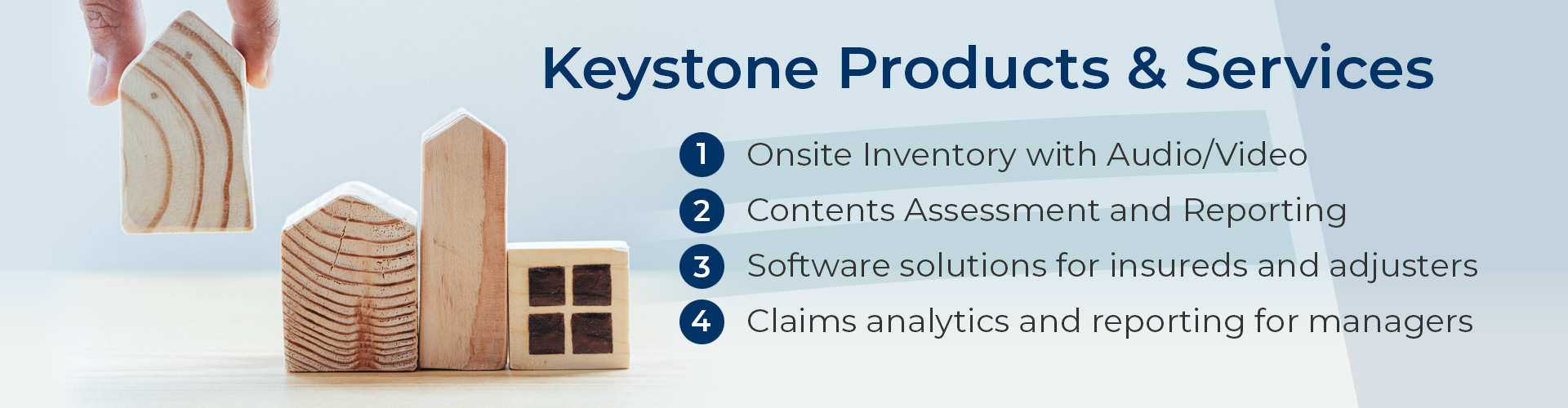 Keystone Products & Services

1 Onsite Inventory with Audio/Video

2 Contents Assessment and Reporting

3 Software solutions for insureds and adjusters

4 Claims analytics and reporting for managers